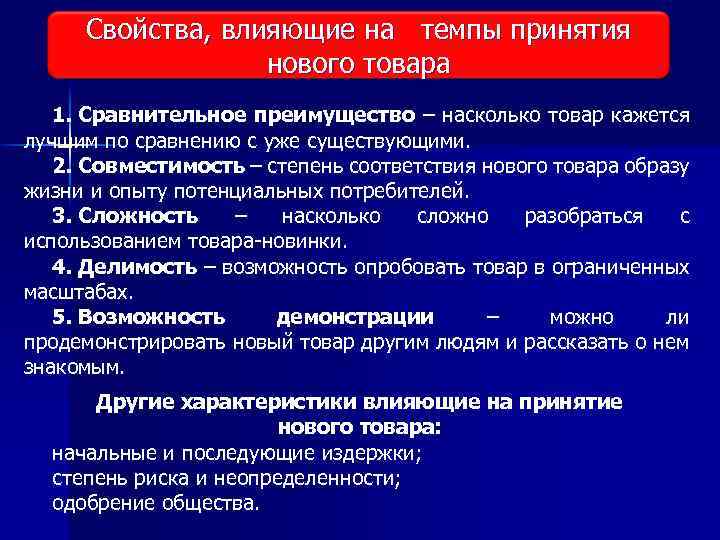 Свойства, влияющие на темпы принятия нового товара

1. Сравнительное преимущество – насколько товар кажется лучшим по сравнению с уже существующими.

2. Совместимость – степень соответствия нового товара образу жизни и опыту потенциальных потребителей.

3. Сложность – насколько сложно разобраться с использованием товара-новинки.

4. Делимость – возможность опробовать товар в ограниченных масштабах.

5. Возможность демонстрации – можно ли продемонстрировать новый товар другим людям и рассказать о нем знакомым.

Другие характеристики влияющие на принятие нового товара:

начальные и последующие издержки;
степень риска и неопределенности;
одобрение общества.